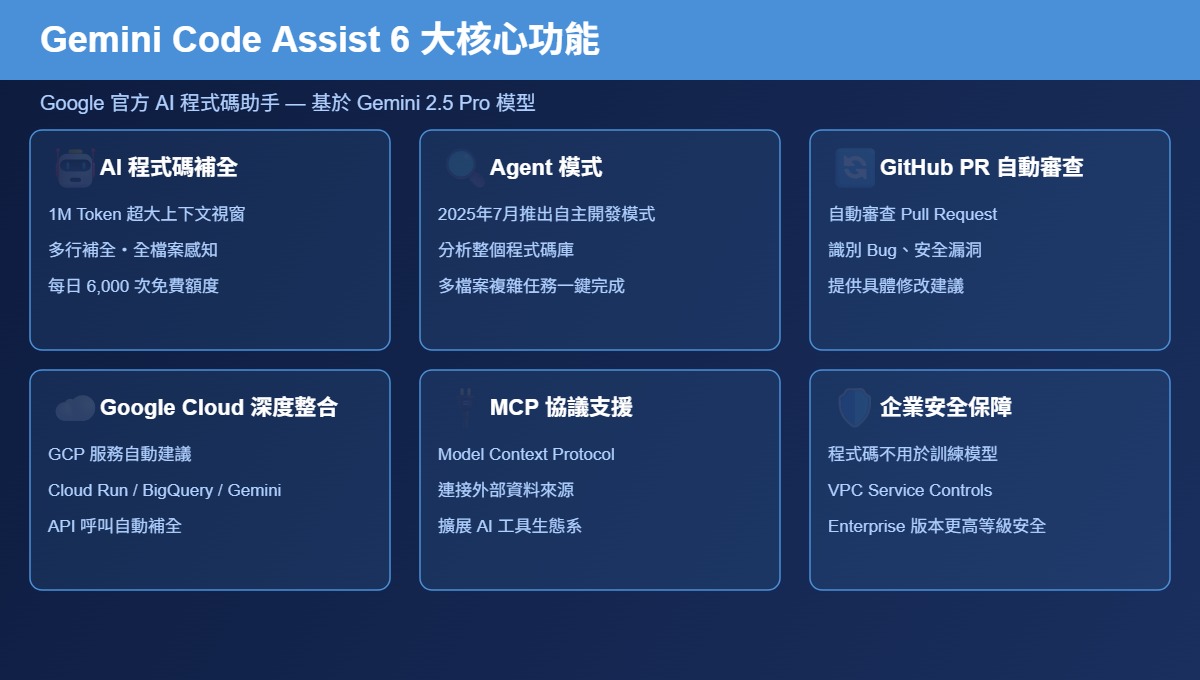 Gemini Code Assist 6 大核心功能

Google 官方 AI 程式碼助手 — 基於 Gemini 2.5 Pro 模型

AI 程式碼補全

1M Token 超大上下文視窗

多行補全・全檔案感知

每日 6,000 次免費額度

Agent 模式

2025年7月推出自主開發模式

分析整個程式碼庫

多檔案複雜任務一鍵完成

GitHub PR 自動審查

自動審查 Pull Request

識別 Bug、安全漏洞

提供具體修改建議

Google Cloud 深度整合

GCP 服務自動建議

Cloud Run / BigQuery / Gemini

API 呼叫自動補全

MCP 協議支援

Model Context Protocol

連接外部資料來源

擴展 AI 工具生態系

企業安全保障

程式碼不用於訓練模型

VPC Service Controls

Enterprise 版本更高等級安全